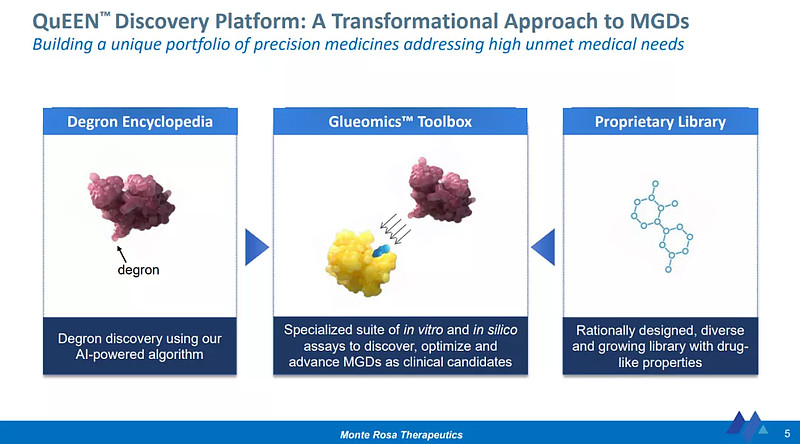 QuEEN™ Discovery Platform: A Transformational Approach to MGDs
Building a unique portfolio of precision medicines addressing high unmet medical needs

Degron Encyclopedia

degron

Degron discovery using our AI-powered algorithm

Glueomics™ Toolbox

Specialized suite of in vitro and in silico assays to discover, optimize and advance MGDs as clinical candidates

Proprietary Library

Rationally designed, diverse and growing library with drug-like properties

Monte Rosa Therapeutics

5